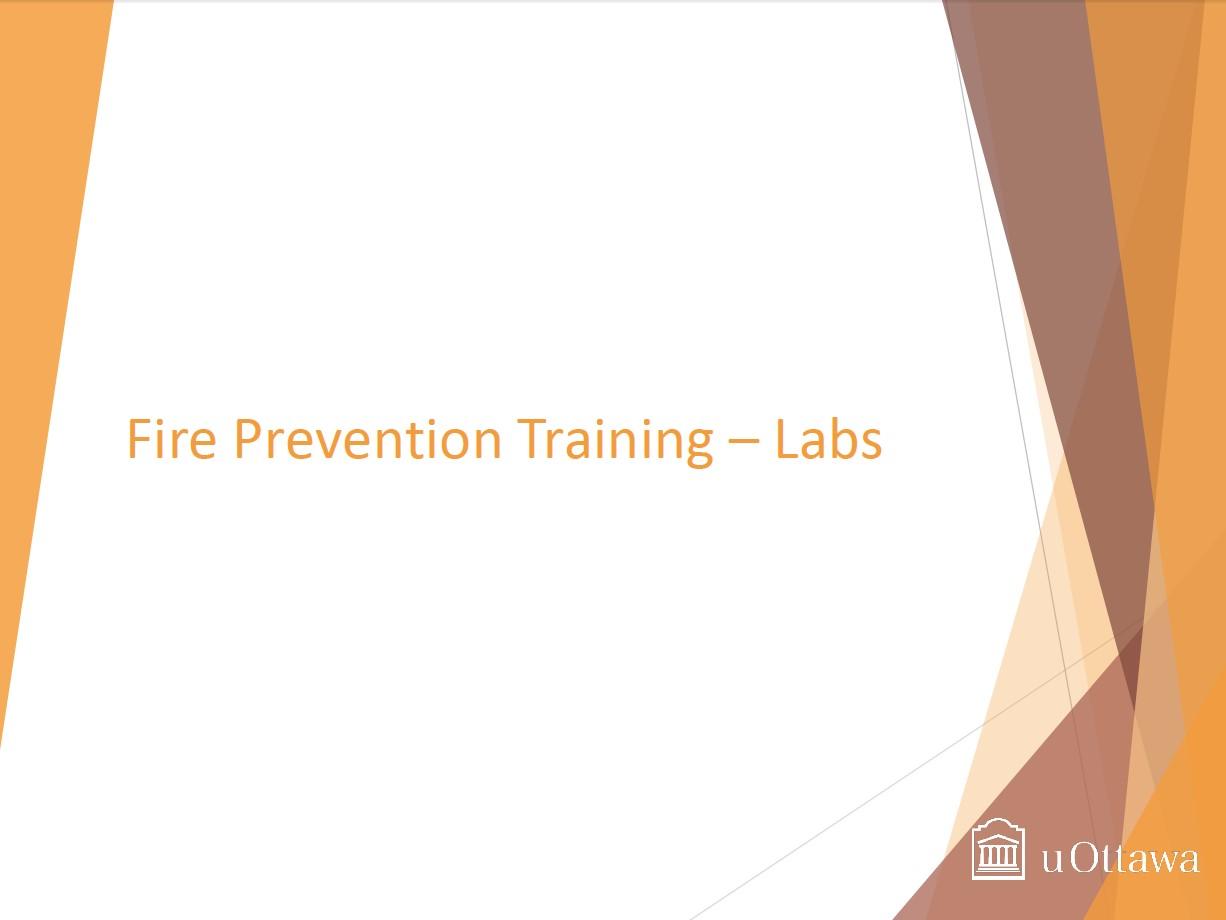 Fire Prevention Training – Labs

uOttawa